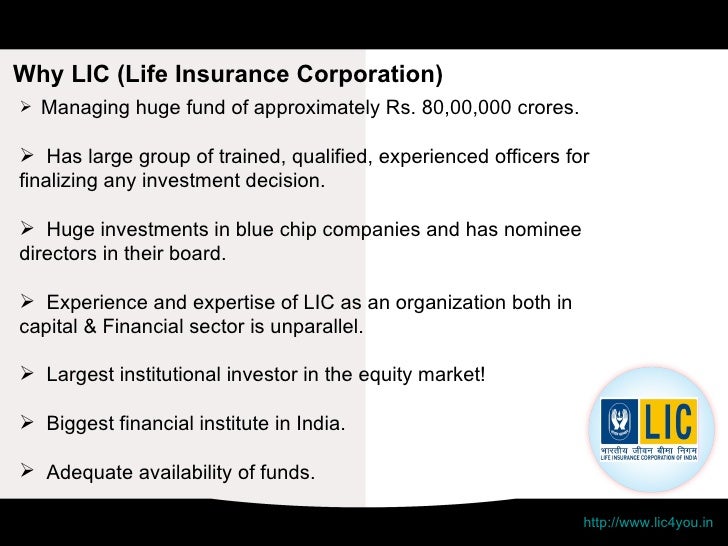 Why LIC (Life Insurance Corporation)

➢ Managing huge fund of approximately Rs. 80,00,000 crores.

➢ Has large group of trained, qualified, experienced officers for finalizing any investment decision.

➢ Huge investments in blue chip companies and has nominee directors in their board.

➢ Experience and expertise of LIC as an organization both in capital & Financial sector is unparallel.

➢ Largest institutional investor in the equity market!

➢ Biggest financial institute in India.

➢ Adequate availability of funds.

LIC
भारतीय जीवन बीमा निगम
LIFE INSURANCE CORPORATION OF INDIA

http://www.lic4you.in